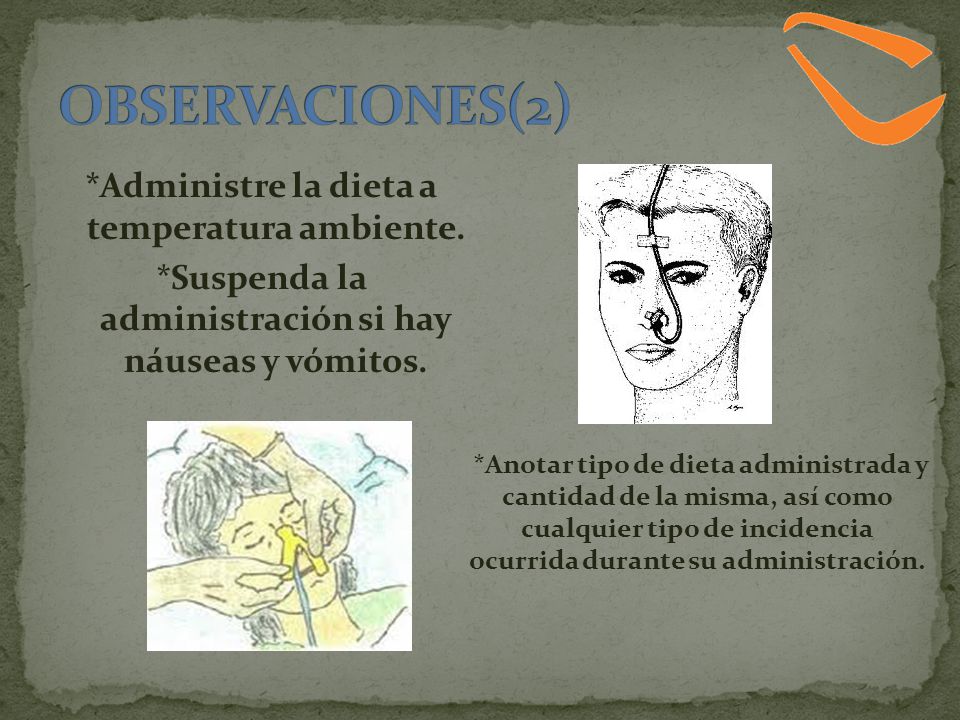 OBSERVACIONES(2)

*Administre la dieta a temperatura ambiente.

*Suspenda la administración si hay náuseas y vómitos.

*Anotar tipo de dieta administrada y cantidad de la misma, así como cualquier tipo de incidencia ocurrida durante su administración.